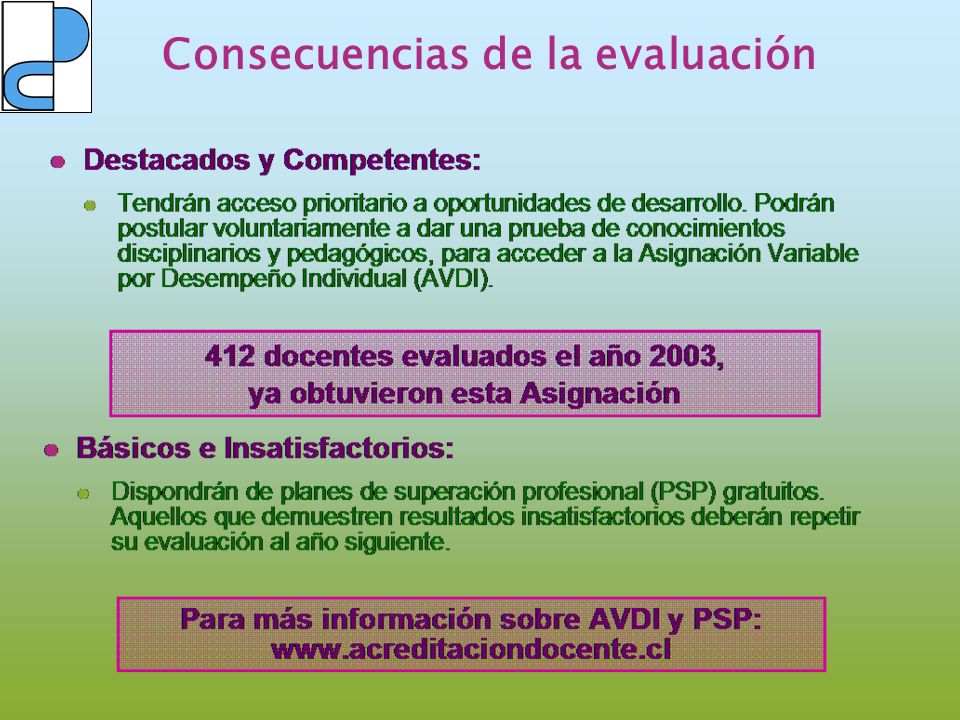 Consecuencias de la evaluación

Destacados y Competentes:

Tendrán acceso prioritario a oportunidades de desarrollo. Podrán postular voluntariamente a dar una prueba de conocimientos disciplinarios y pedagógicos, para acceder a la Asignación Variable por Desempeño Individual (AVDI).

412 docentes evaluados el año 2003, ya obtuvieron esta Asignación

Básicos e Insatisfactorios:

Dispondrán de planes de superación profesional (PSP) gratuitos. Aquellos que demuestren resultados insatisfactorios deberán repetir su evaluación al año siguiente.

Para más información sobre AVDI y PSP: www.acreditaciondocente.cl